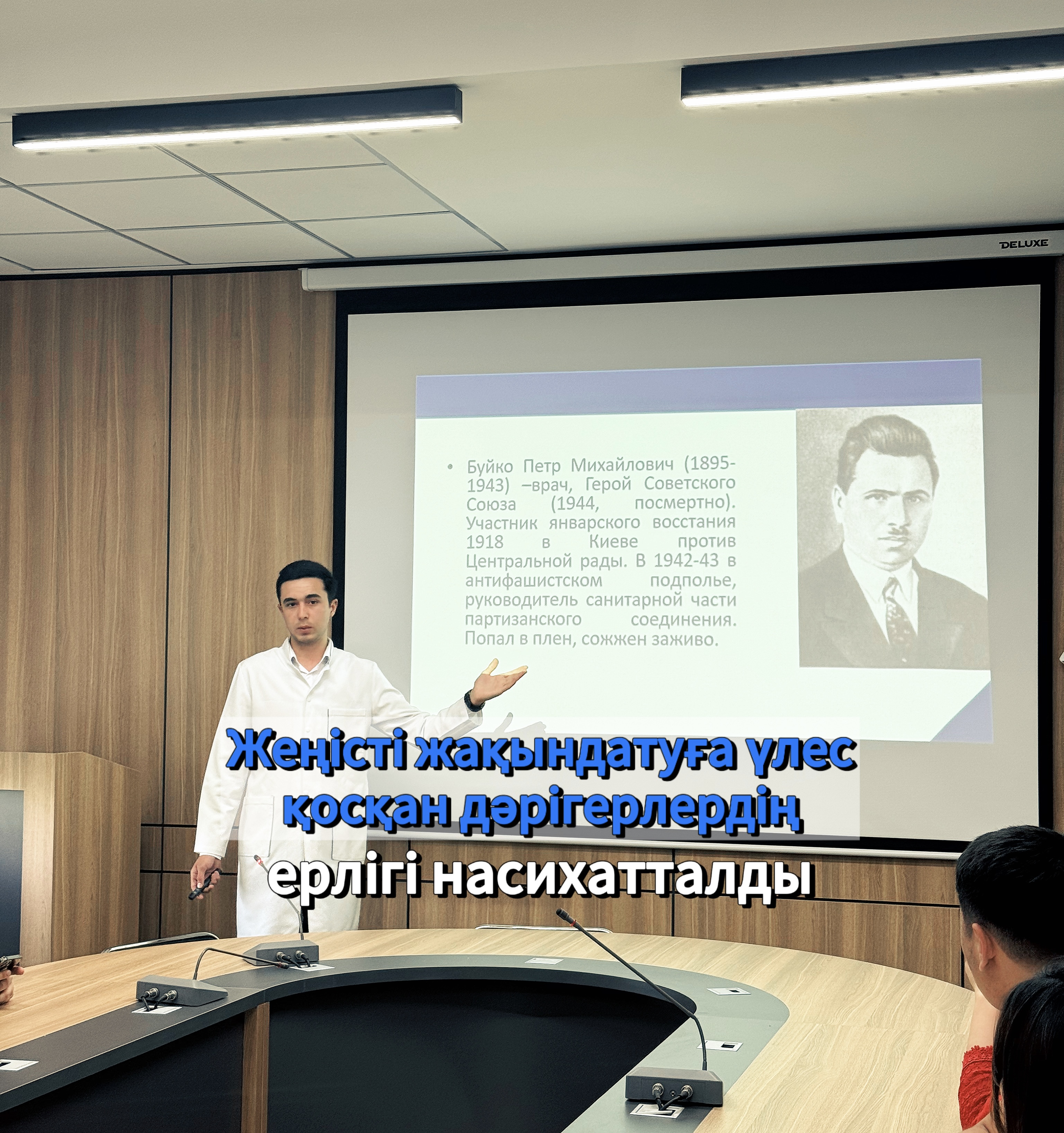 DELUXE

• Буйко Петр Михайлович (1895-1943) –врач, Герой Советского Союза (1944, посмертно). Участник январского восстания 1918 в Киеве против Центральной рады. В 1942-43 в антифашистском подполье, руководитель санитарной части партизанского соединения. Попал в плен, сожжен заживо.

Жеңісті жақындатуға үлес қосқан дәрігерлердің ерлігі насихатталды